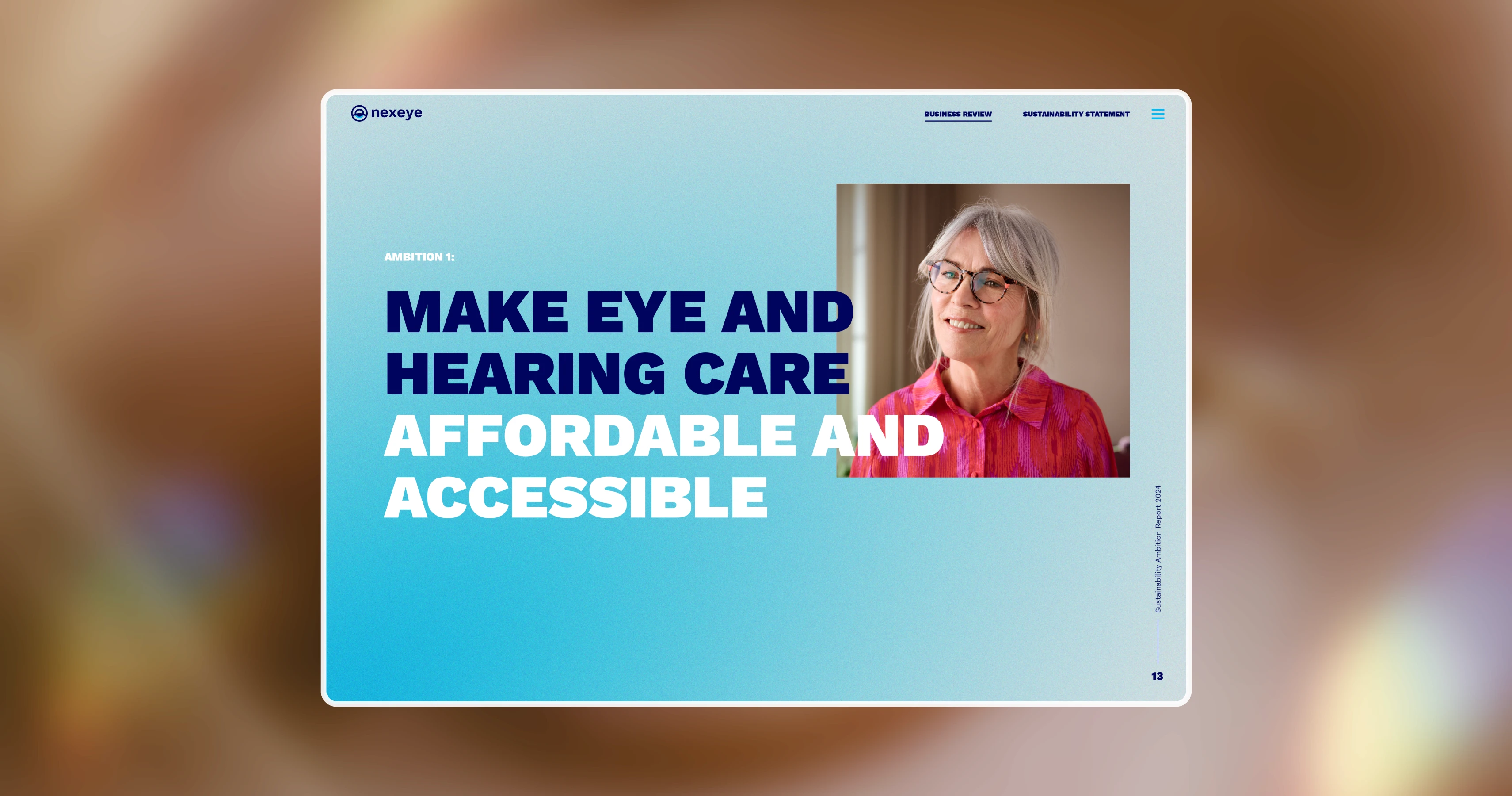 nexeye

BUSINESS REVIEW

SUSTAINABILITY STATEMENT

AMBITION 1:

MAKE EYE AND HEARING CARE AFFORDABLE AND ACCESSIBLE

Sustainability Ambition Report 2024

13